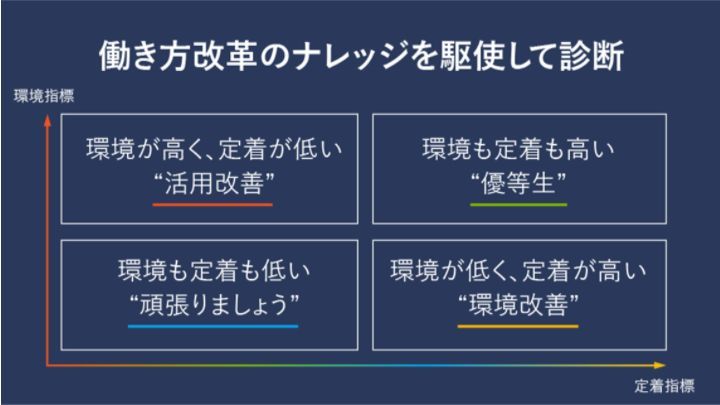 働き方改革のナレッジを駆使して診断

環境指標

環境が高く、定着が低い
“活用改善”

環境も定着も高い
“優等生”

環境も定着も低い
“頑張りましょう”

環境が低く、定着が高い
“環境改善”

定着指標